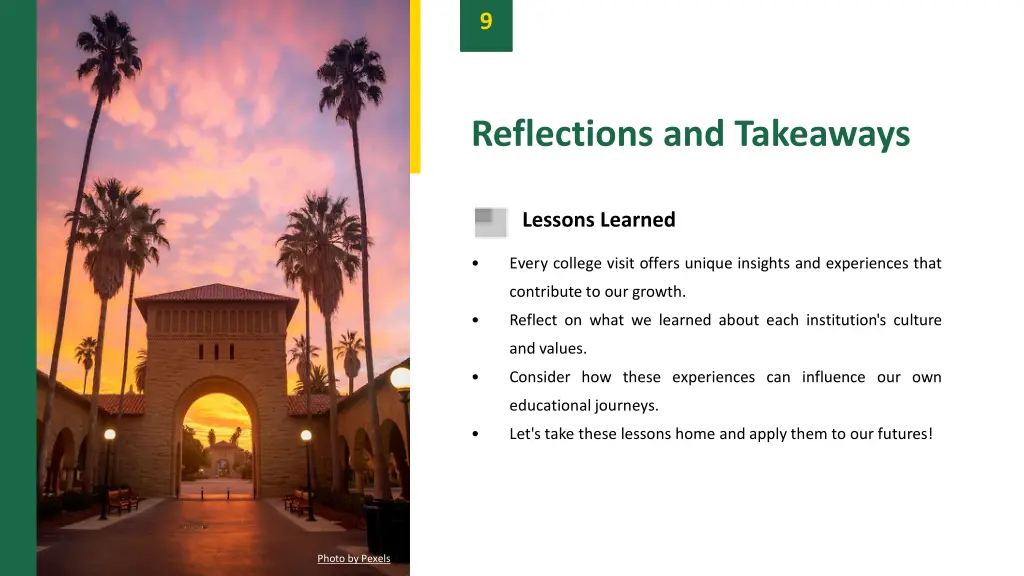 9

Reflections and Takeaways

Lessons Learned

• Every college visit offers unique insights and experiences that contribute to our growth.
• Reflect on what we learned about each institution's culture and values.
• Consider how these experiences can influence our own educational journeys.
• Let's take these lessons home and apply them to our futures!

Photo by Pexels